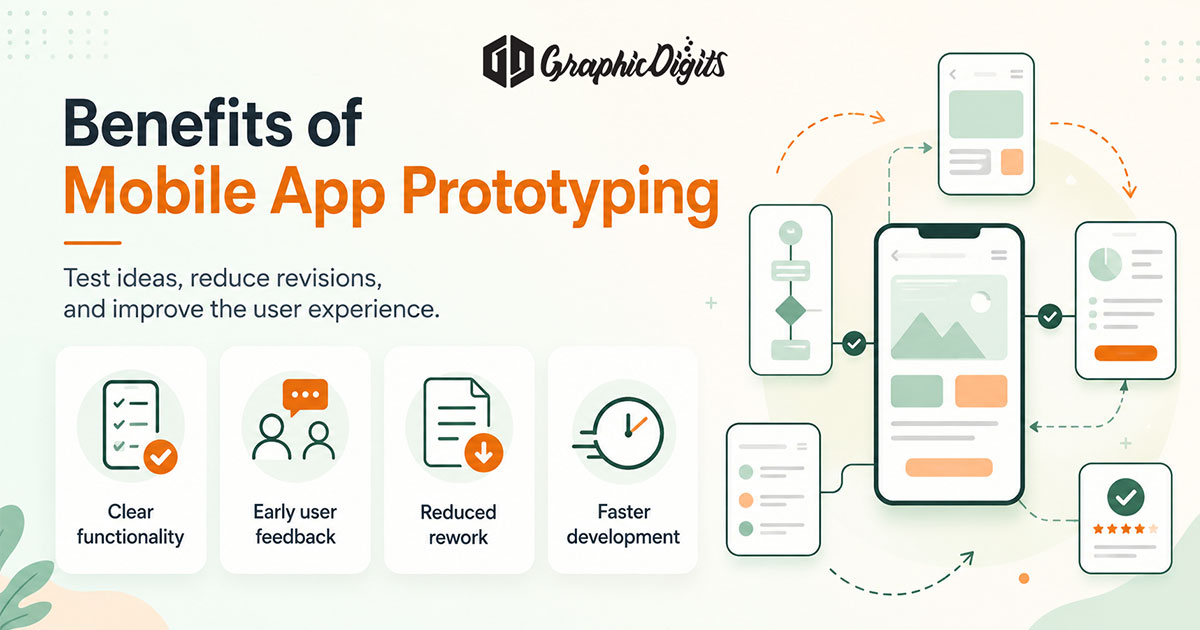 GraphicDigits

Benefits of
Mobile App Prototyping

Test ideas, reduce revisions, and improve the user experience.

Clear functionality

Early user feedback

Reduced rework

Faster development